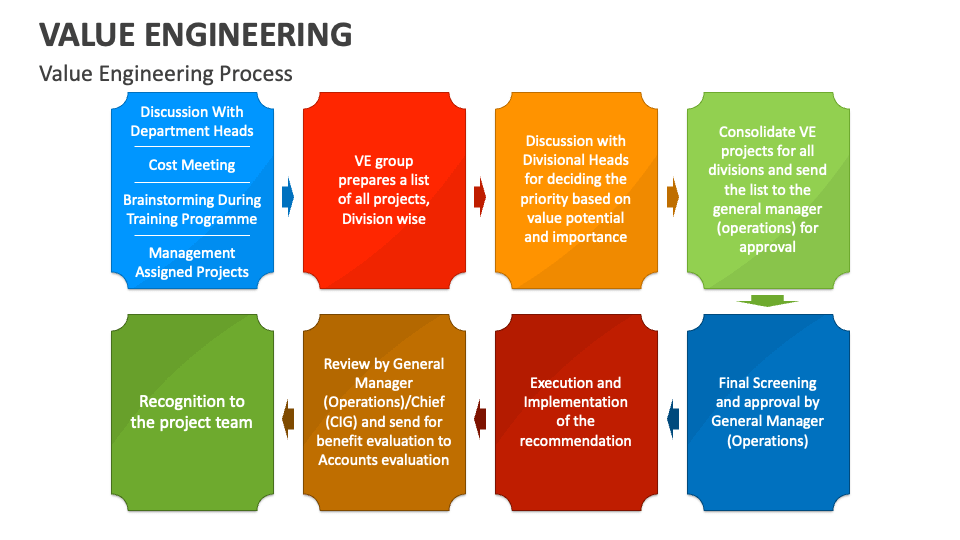 VALUE ENGINEERING

Value Engineering Process

Discussion With Department Heads

Cost Meeting

Brainstorming During Training Programme

Management Assigned Projects

VE group prepares a list of all projects, Division wise

Discussion with Divisional Heads for deciding the priority based on value potential and importance

Consolidate VE projects for all divisions and send the list to the general manager (operations) for approval

Final Screening and approval by General Manager (Operations)

Execution and Implementation of the recommendation

Review by General Manager (Operations)/Chief (CIG) and send for benefit evaluation to Accounts evaluation

Recognition to the project team